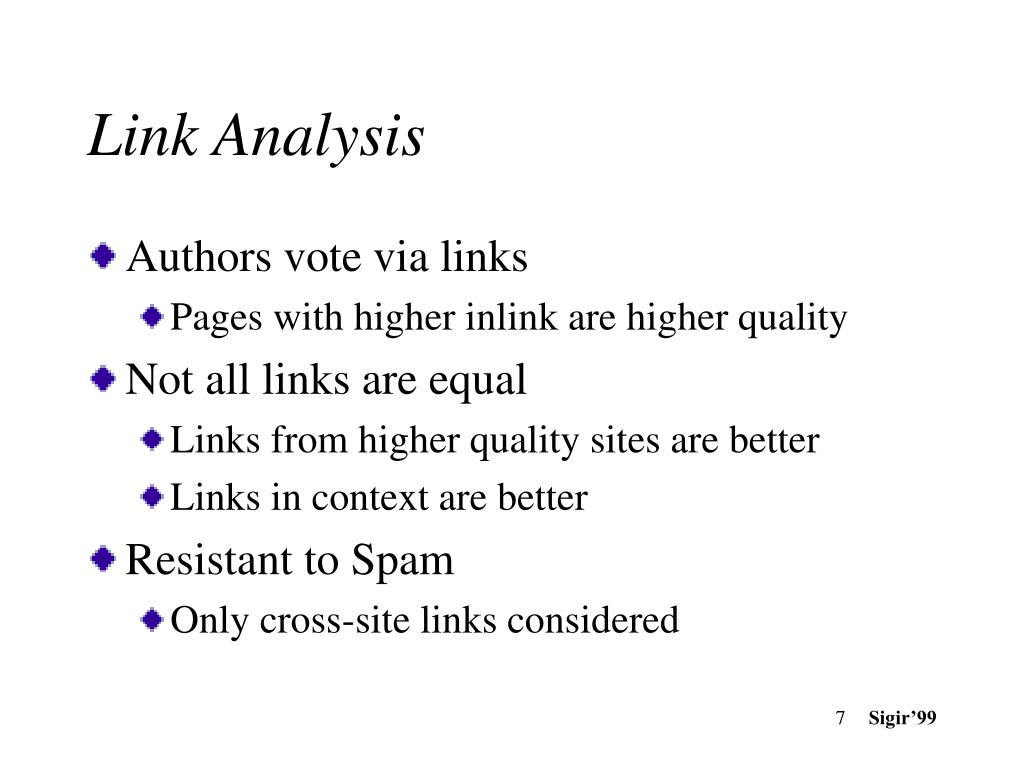 Link Analysis

Authors vote via links

Pages with higher inlink are higher quality

Not all links are equal

Links from higher quality sites are better

Links in context are better

Resistant to Spam

Only cross-site links considered

7 Sigir'99